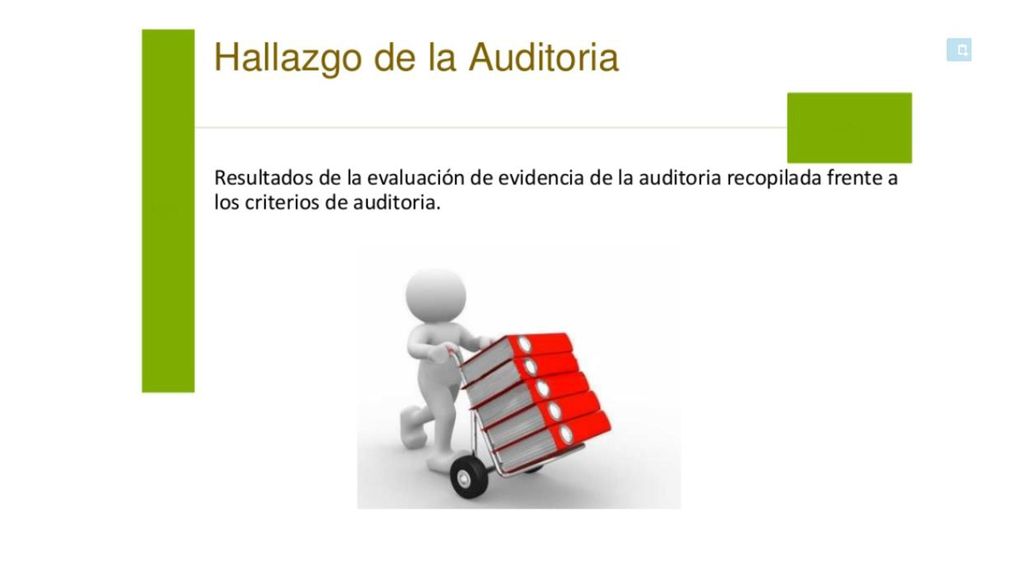 Hallazgo de la Auditoria

Resultados de la evaluación de evidencia de la auditoria recopilada frente a los criterios de auditoria.